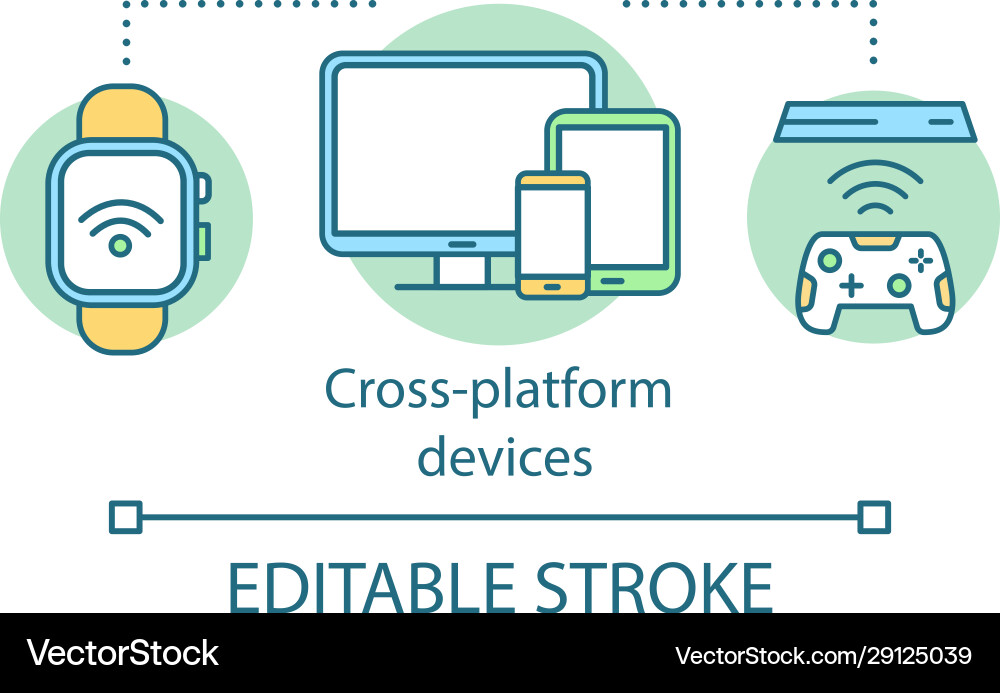 Cross-platform devices

EDITABLE STROKE

VectorStock®

VectorStock.com/29125039